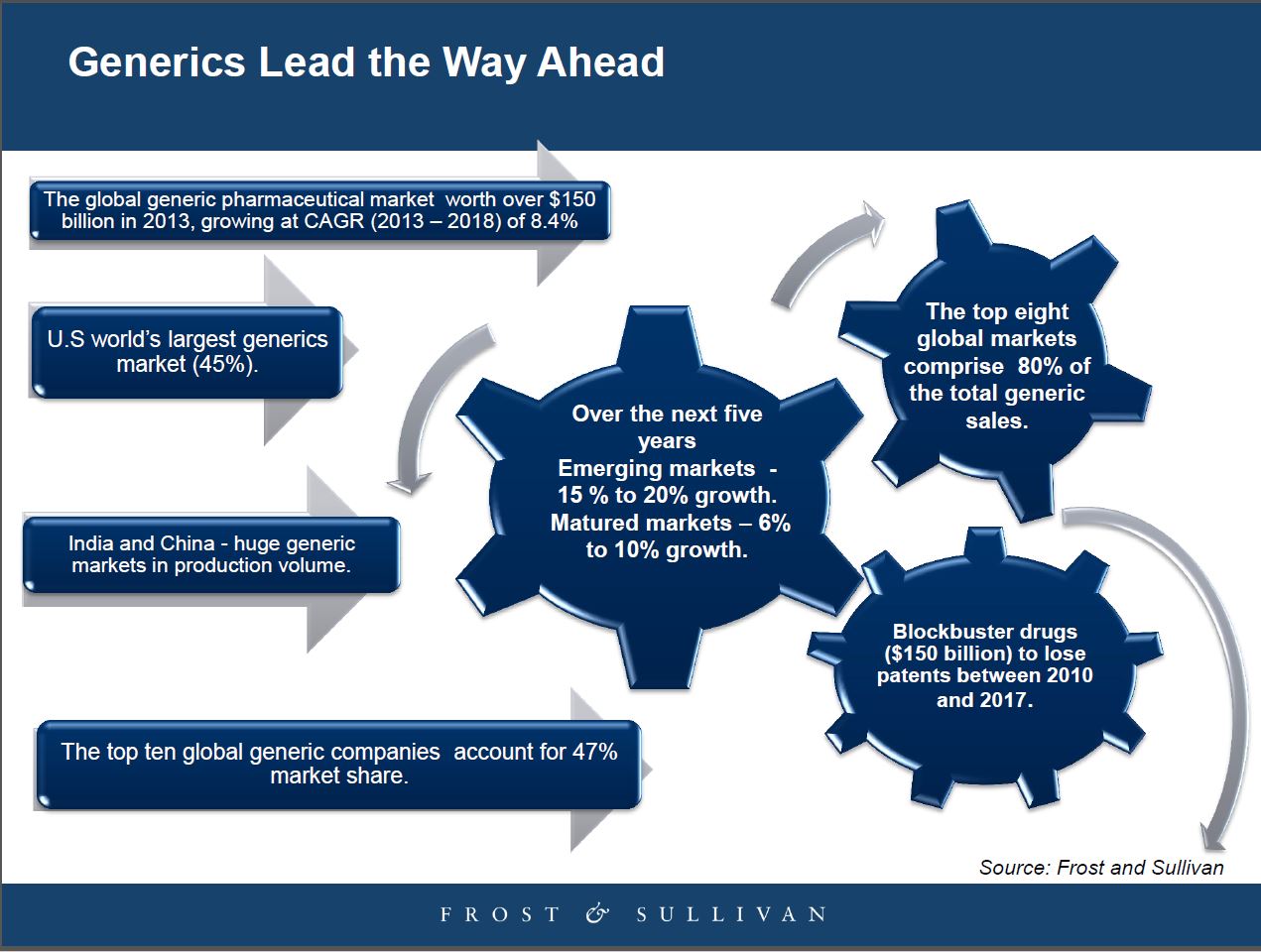 Generics Lead the Way Ahead

The global generic pharmaceutical market worth over $150 billion in 2013, growing at CAGR (2013 – 2018) of 8.4%

U.S world's largest generics market (45%).

India and China - huge generic markets in production volume.

The top ten global generic companies account for 47% market share.

Over the next five years
Emerging markets - 15 % to 20% growth.
Matured markets – 6% to 10% growth.

The top eight global markets comprise 80% of the total generic sales.

Blockbuster drugs ($150 billion) to lose patents between 2010 and 2017.

Source: Frost and Sullivan

FROST & SULLIVAN